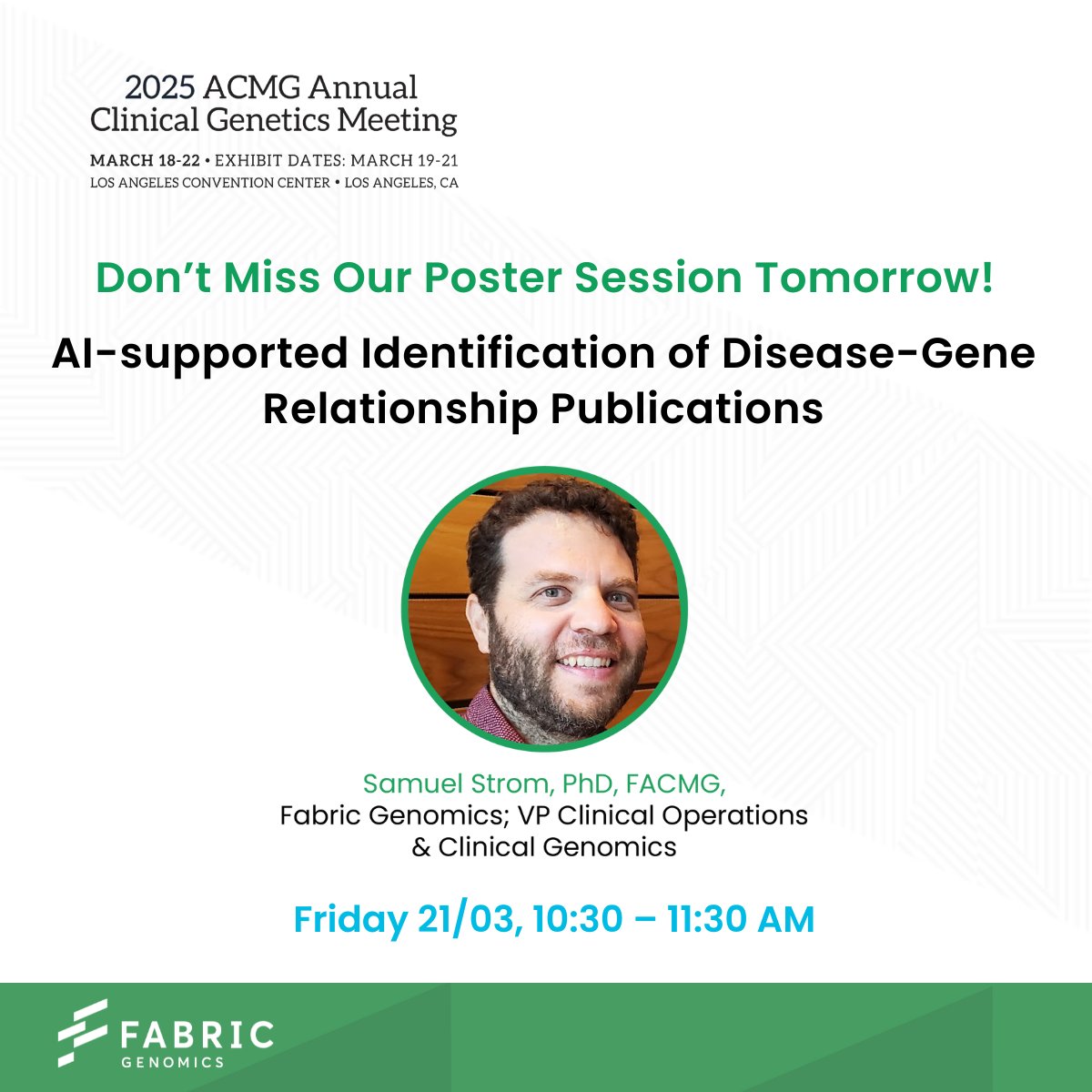 2025 ACMG Annual Clinical Genetics Meeting

MARCH 18-22 • EXHIBIT DATES: MARCH 19-21
LOS ANGELES CONVENTION CENTER • LOS ANGELES, CA

Don't Miss Our Poster Session Tomorrow!

AI-supported Identification of Disease-Gene Relationship Publications

Samuel Strom, PhD, FACMG,
Fabric Genomics; VP Clinical Operations & Clinical Genomics

Friday 21/03, 10:30 – 11:30 AM

FABRIC
GENOMICS